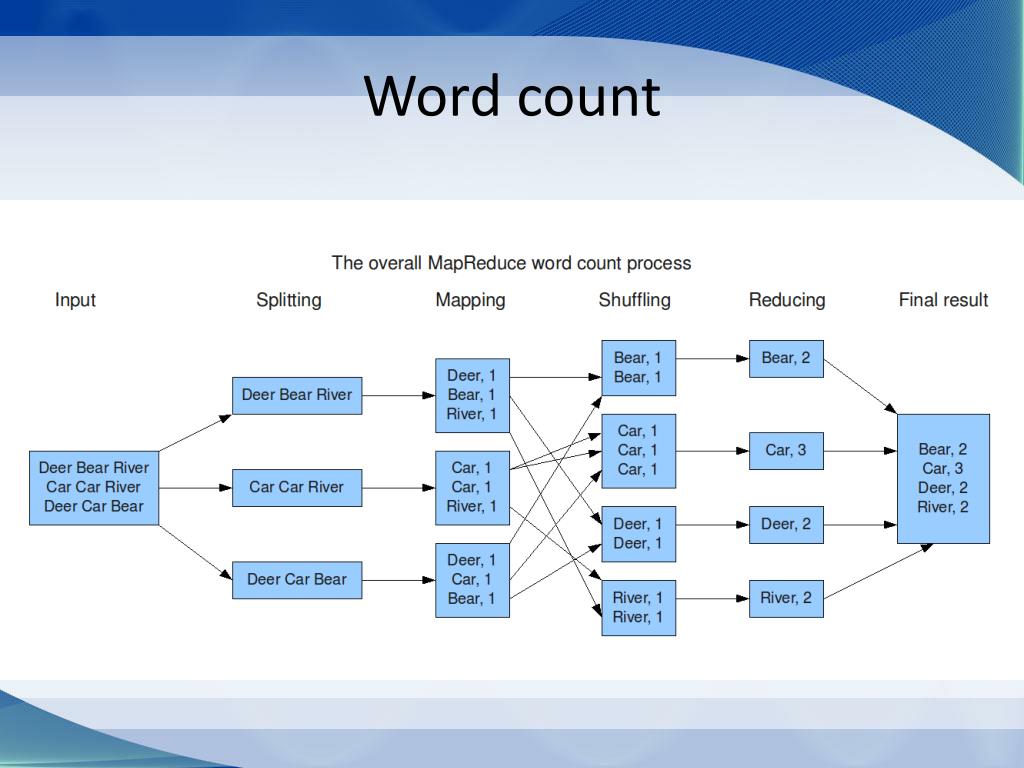 Word count

The overall MapReduce word count process

Input

Splitting

Mapping

Shuffling

Reducing

Final result

Deer Bear River
Car Car River
Deer Car Bear

Deer Bear River

Car Car River

Deer Car Bear

Deer, 1
Bear, 1
River, 1

Car, 1
Car, 1
River, 1

Deer, 1
Car, 1
Bear, 1

Bear, 1
Bear, 1

Car, 1
Car, 1
Car, 1

Deer, 1
Deer, 1

River, 1
River, 1

Bear, 2

Car, 3

Deer, 2

River, 2

Bear, 2
Car, 3
Deer, 2
River, 2